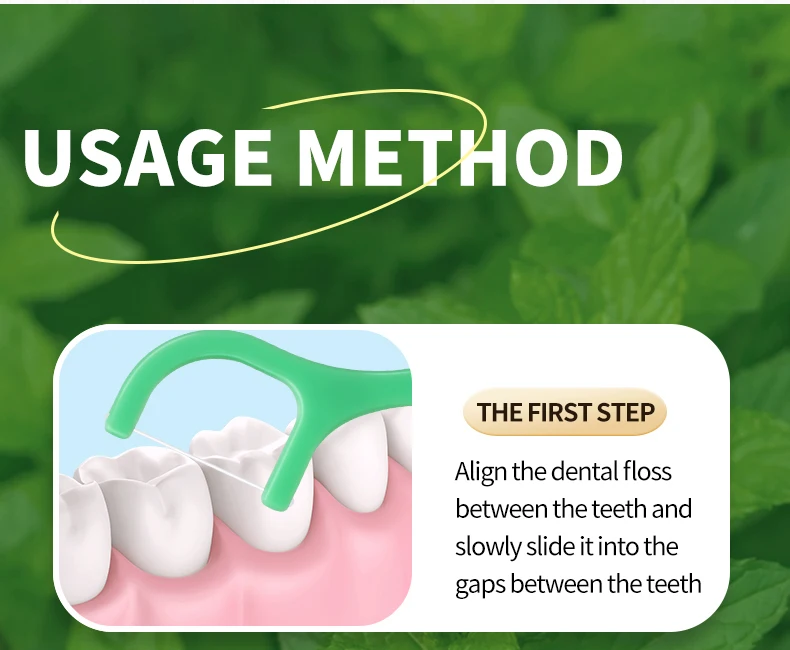 USAGE METHOD

THE FIRST STEP

Align the dental floss between the teeth and slowly slide it into the gaps between the teeth